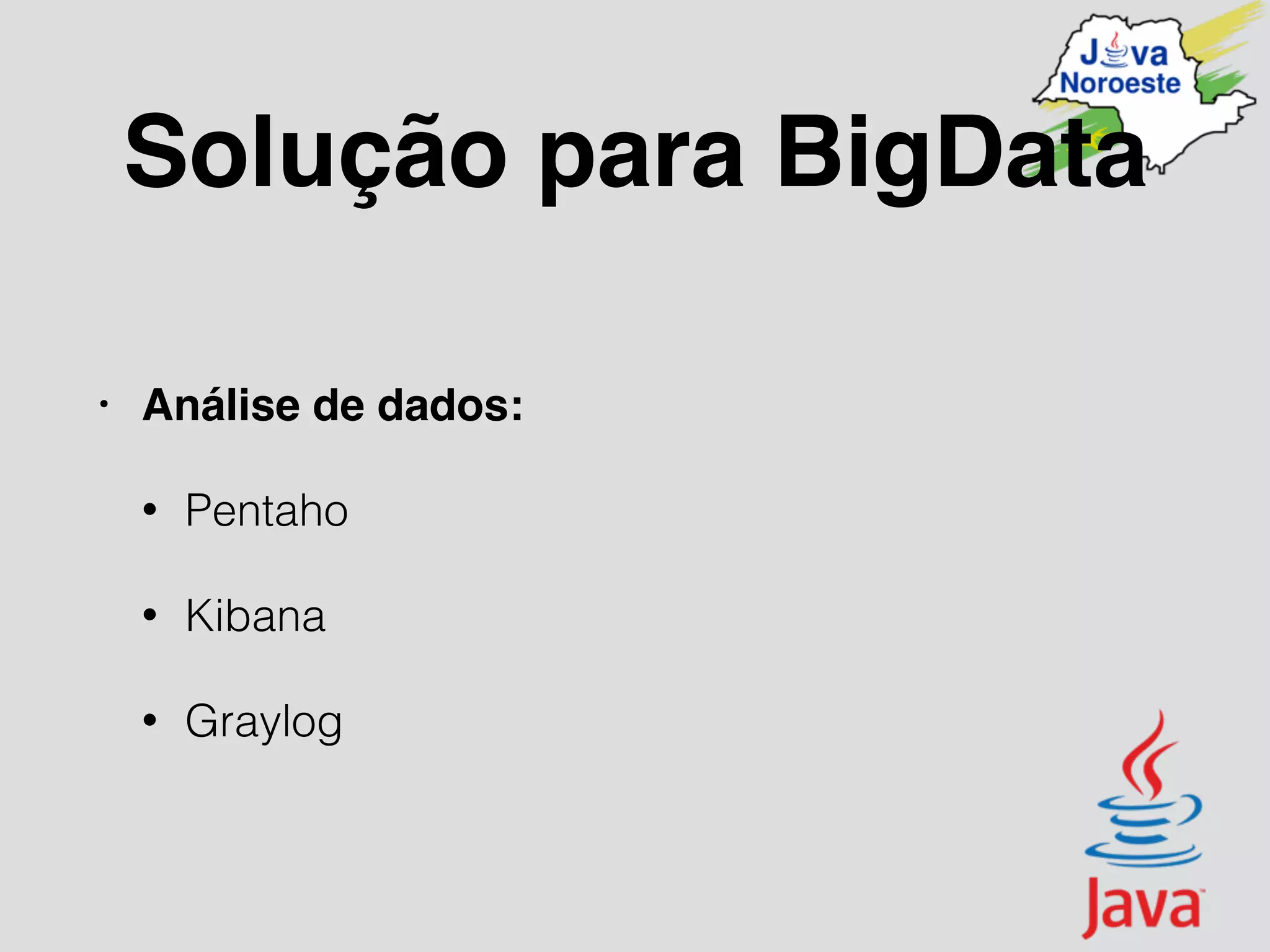 Java Noroeste

Solução para BigData

• Análise de dados:

• Pentaho

• Kibana

• Graylog

Java